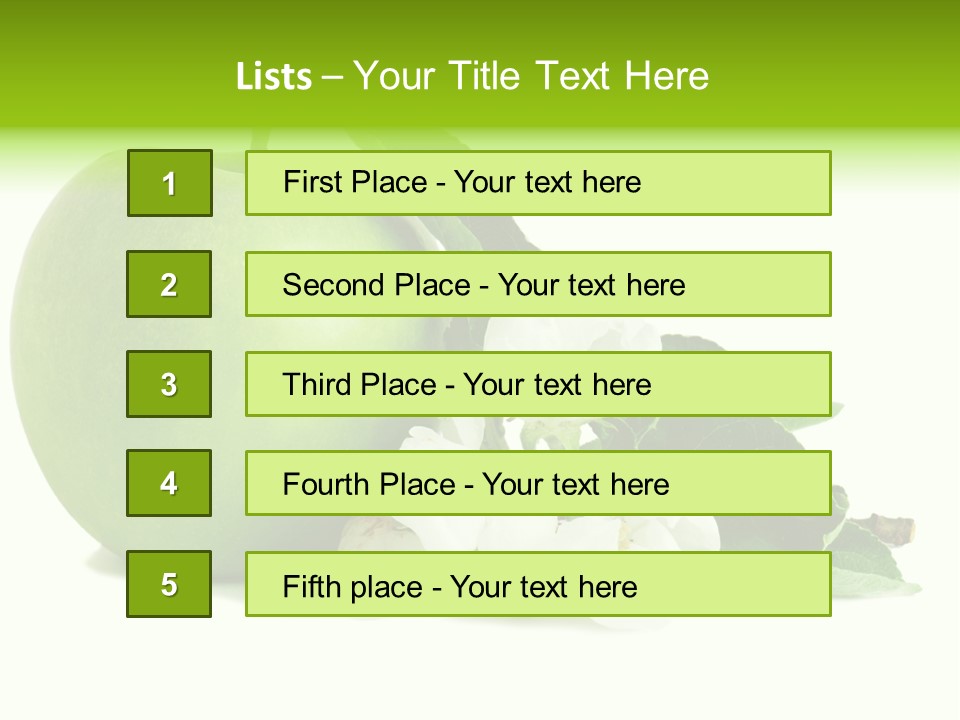 Lists – Your Title Text Here

1

First Place - Your text here

2

Second Place - Your text here

3

Third Place - Your text here

4

Fourth Place - Your text here

5

Fifth place - Your text here